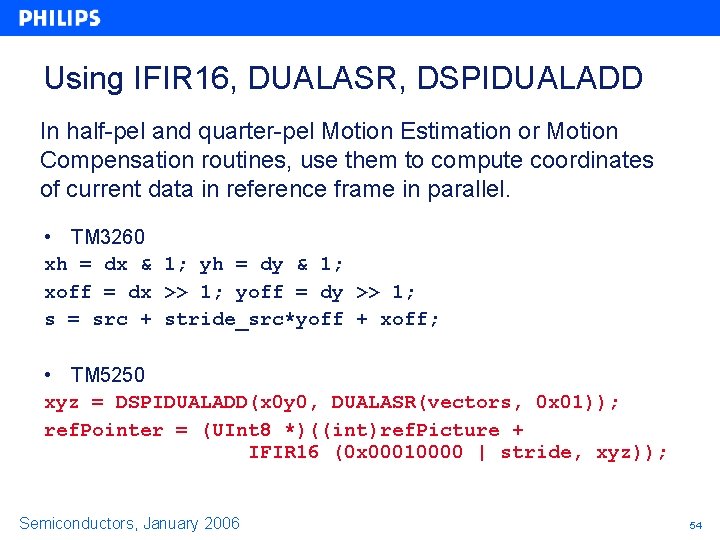 PHILIPS

Using IFIR16, DUALASR, DSPIDUALADD

In half-pel and quarter-pel Motion Estimation or Motion Compensation routines, use them to compute coordinates of current data in reference frame in parallel.

• TM3260
xh = dx & 1; yh = dy & 1;
xoff = dx >> 1; yoff = dy >> 1;
s = src + stride_src*yoff + xoff;

• TM5250
xyz = DSPIDUALADD(x0y0, DUALASR(vectors, 0x01));
refPointer = (UInt8 *)((int)refPicture +
IFIR16 (0x00010000 | stride, xyz));

Semiconductors, January 2006

54